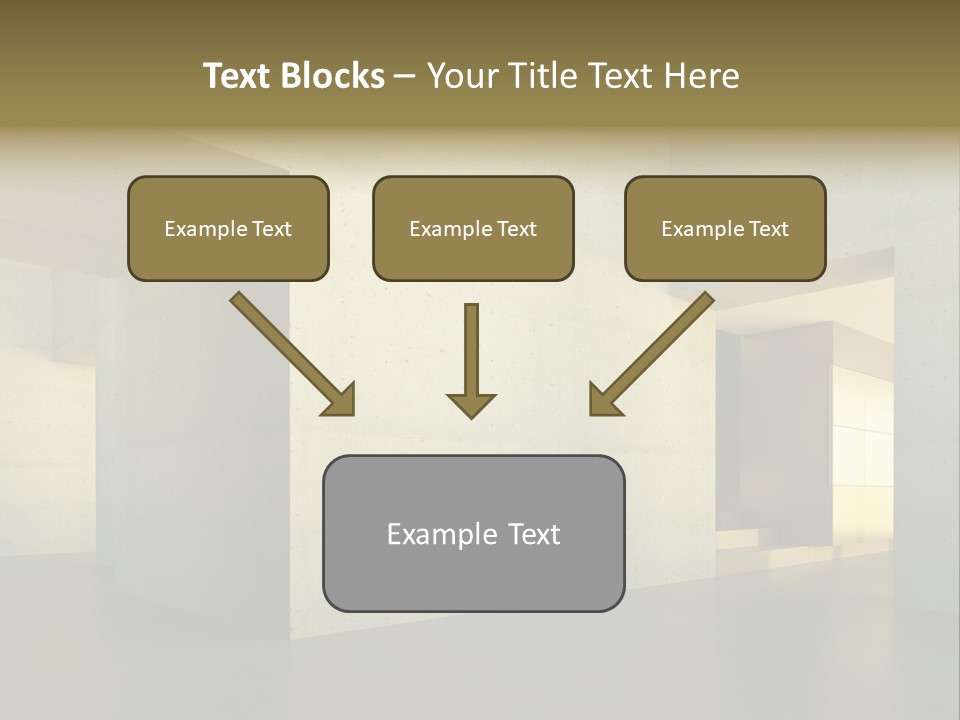 Text Blocks – Your Title Text Here

Example Text

Example Text

Example Text

Example Text